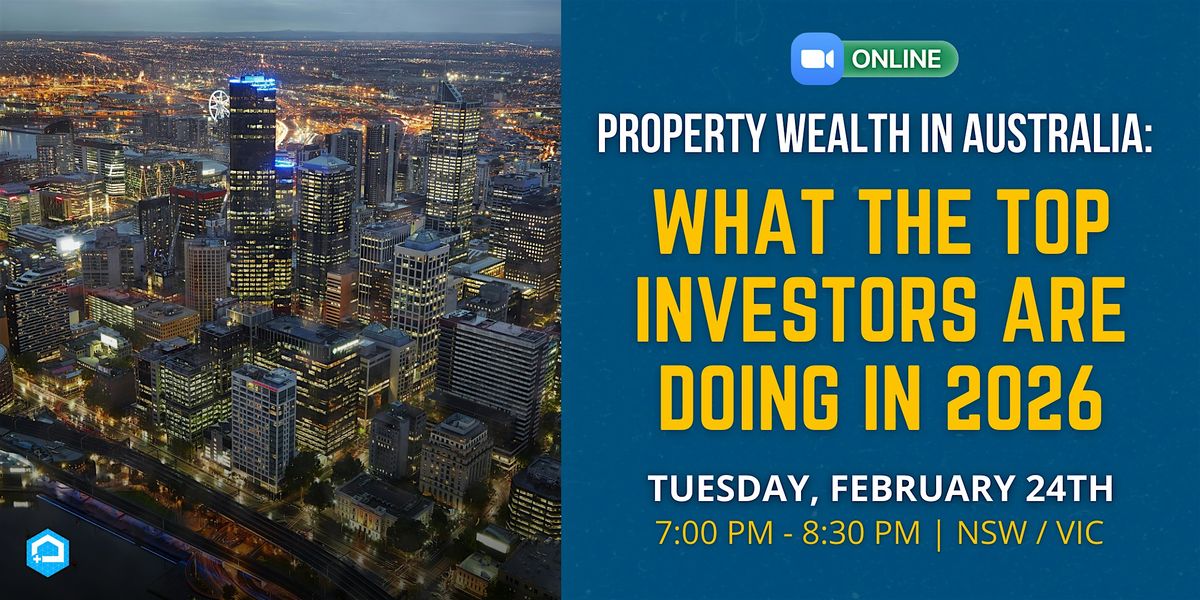 ONLINE

PROPERTY WEALTH IN AUSTRALIA:

WHAT THE TOP INVESTORS ARE DOING IN 2026

TUESDAY, FEBRUARY 24TH

7:00 PM - 8:30 PM | NSW / VIC